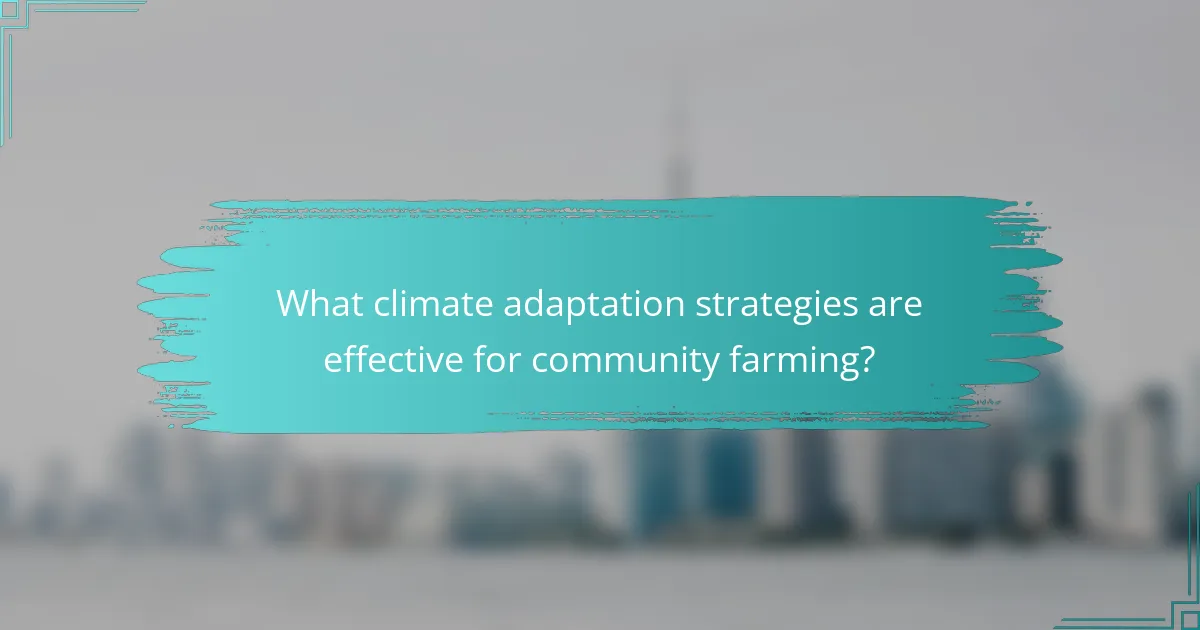 What climate adaptation strategies are effective for community farming?